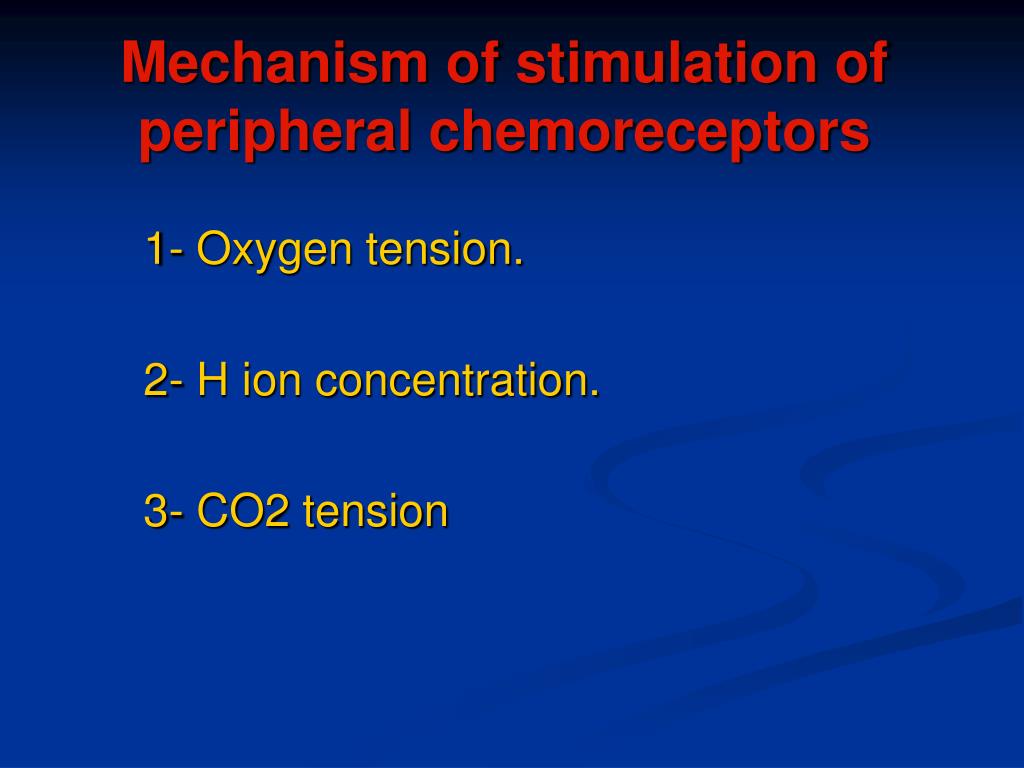 Mechanism of stimulation of peripheral chemoreceptors

1- Oxygen tension.

2- H ion concentration.

3- CO2 tension